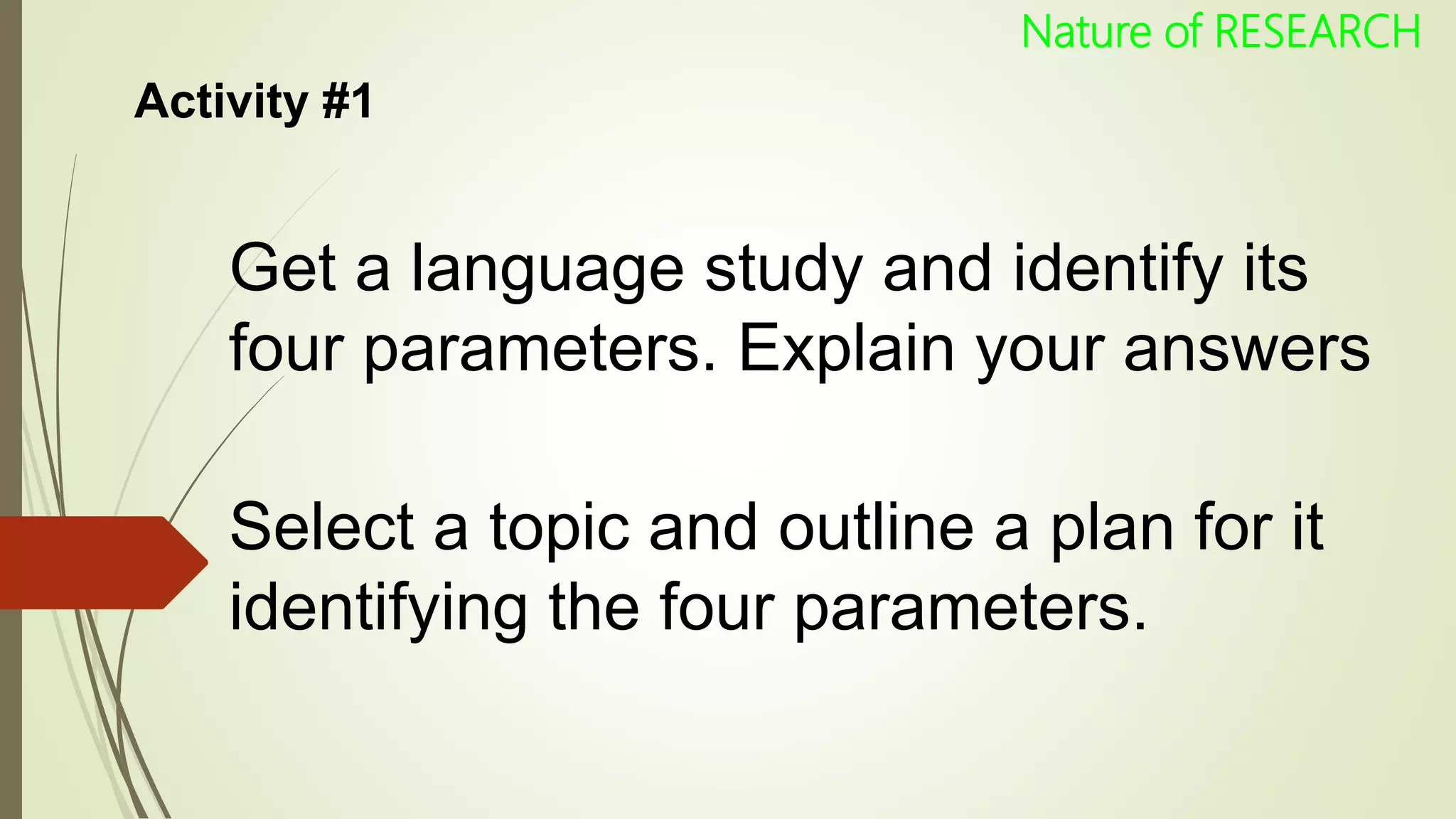 Nature of RESEARCH

Activity #1

Get a language study and identify its four parameters. Explain your answers

Select a topic and outline a plan for it identifying the four parameters.